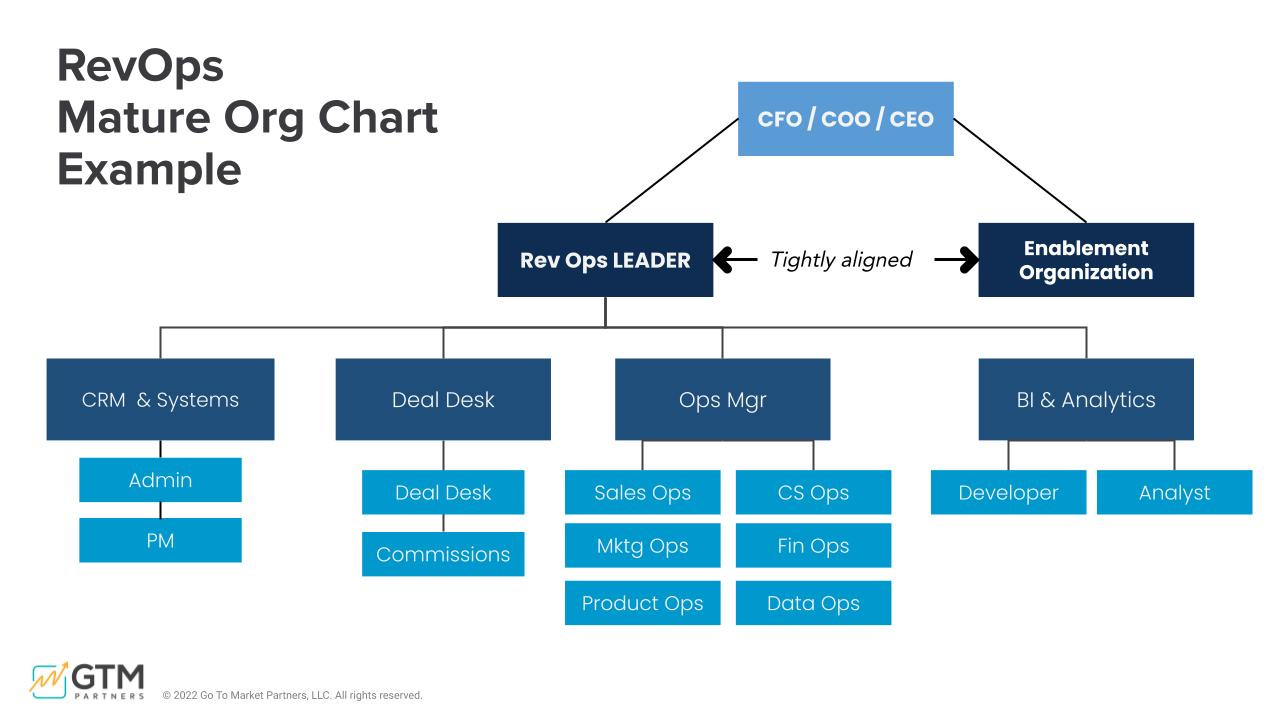 RevOps
Mature Org Chart
Example

CFO / COO / CEO

Rev Ops LEADER

Tightly aligned

Enablement Organization

CRM & Systems

Admin

PM

Deal Desk

Deal Desk

Commissions

Ops Mgr

Sales Ops

Mktg Ops

Product Ops

CS Ops

Fin Ops

Data Ops

BI & Analytics

Developer

Analyst

GTM PARTNERS

© 2022 Go To Market Partners, LLC. All rights reserved.